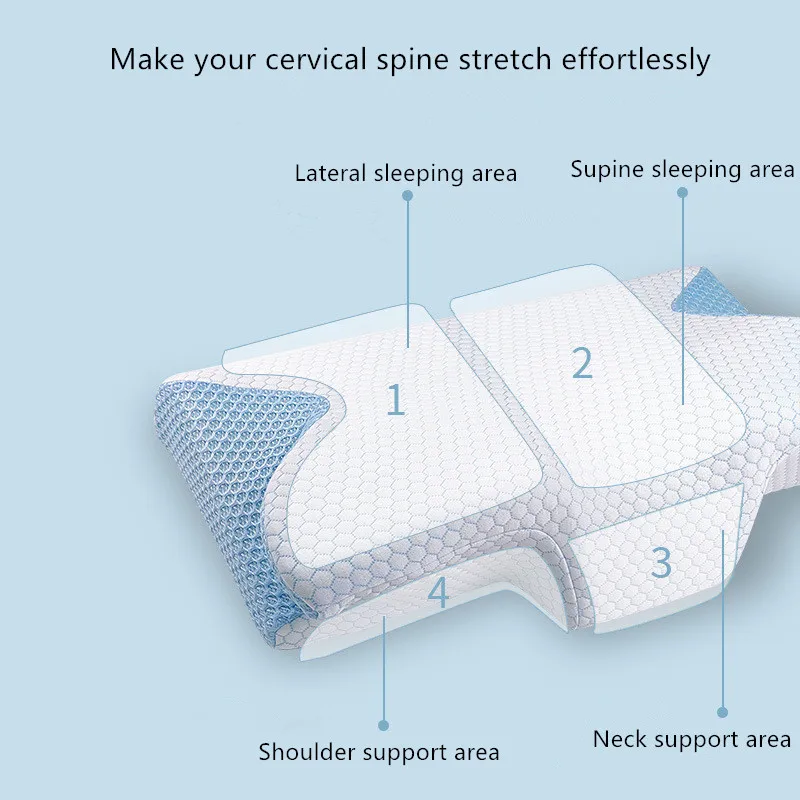 Make your cervical spine stretch effortlessly

Lateral sleeping area

Supine sleeping area

1

2

3

4

Shoulder support area

Neck support area